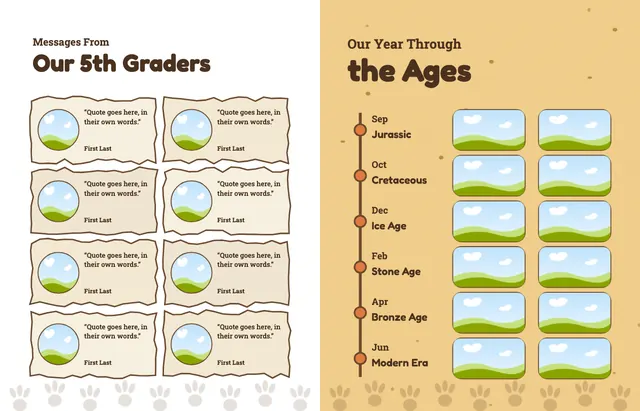 Messages From

Our 5th Graders

"Quote goes here, in their own words."

First Last

"Quote goes here, in their own words."

First Last

"Quote goes here, in their own words."

First Last

"Quote goes here, in their own words."

First Last

"Quote goes here, in their own words."

First Last

"Quote goes here, in their own words."

First Last

"Quote goes here, in their own words."

First Last

"Quote goes here, in their own words."

First Last

Our Year Through

the Ages

Sep
Jurassic

Oct
Cretaceous

Dec
Ice Age

Feb
Stone Age

Apr
Bronze Age

Jun
Modern Era